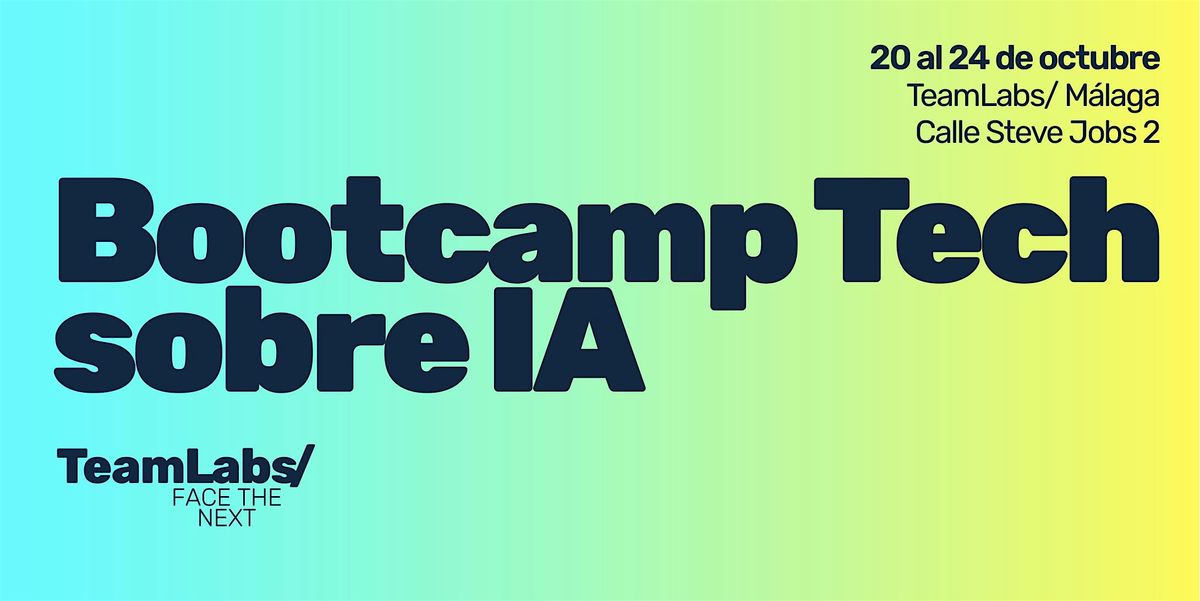 20 al 24 de octubre
TeamLabs/ Málaga
Calle Steve Jobs 2

Bootcamp Tech sobre IA

TeamLabs/
FACE THE NEXT